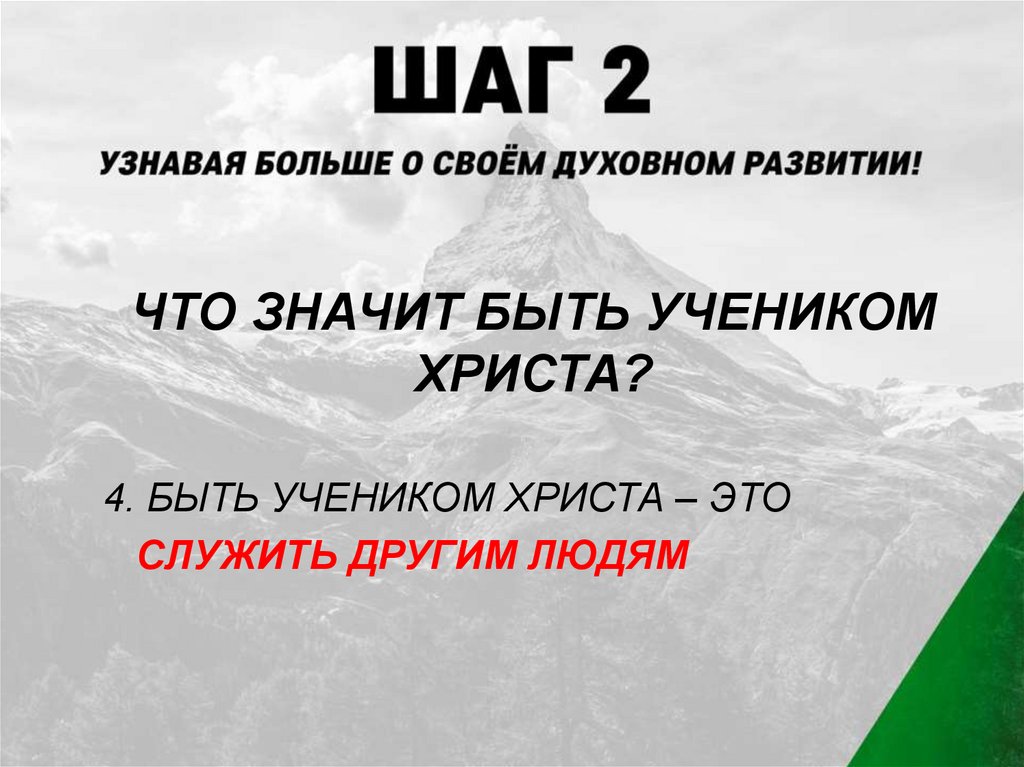 ШАГ 2

УЗНАВАЯ БОЛЬШЕ О СВОЁМ ДУХОВНОМ РАЗВИТИИ!

ЧТО ЗНАЧИТ БЫТЬ УЧЕНИКОМ ХРИСТА?

4. БЫТЬ УЧЕНИКОМ ХРИСТА – ЭТО СЛУЖИТЬ ДРУГИМ ЛЮДЯМ